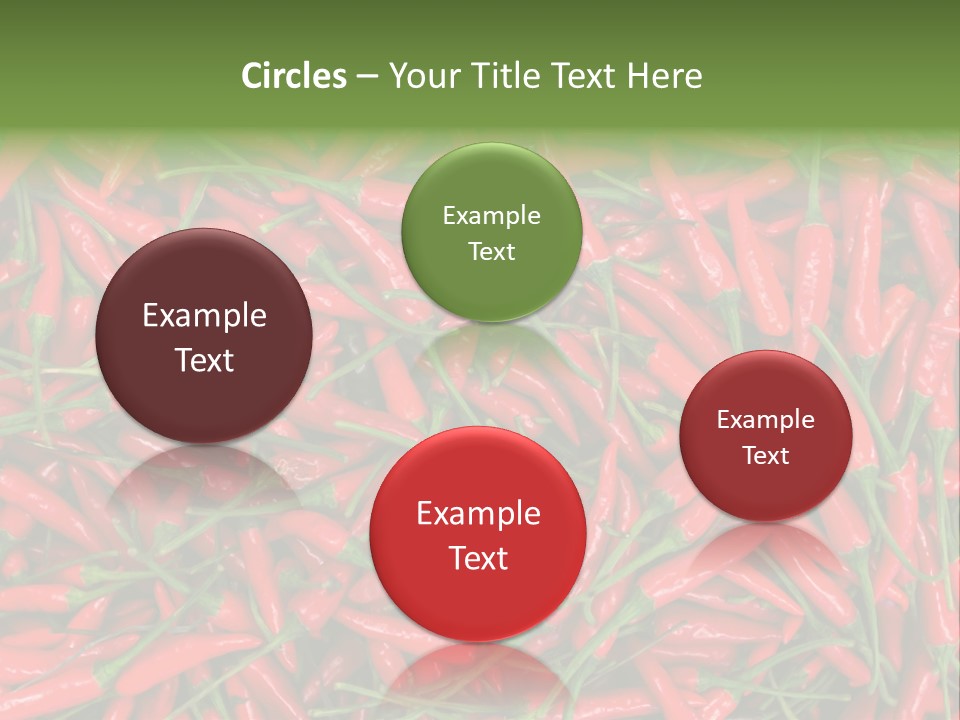 Circles – Your Title Text Here

Example Text

Example Text

Example Text

Example Text